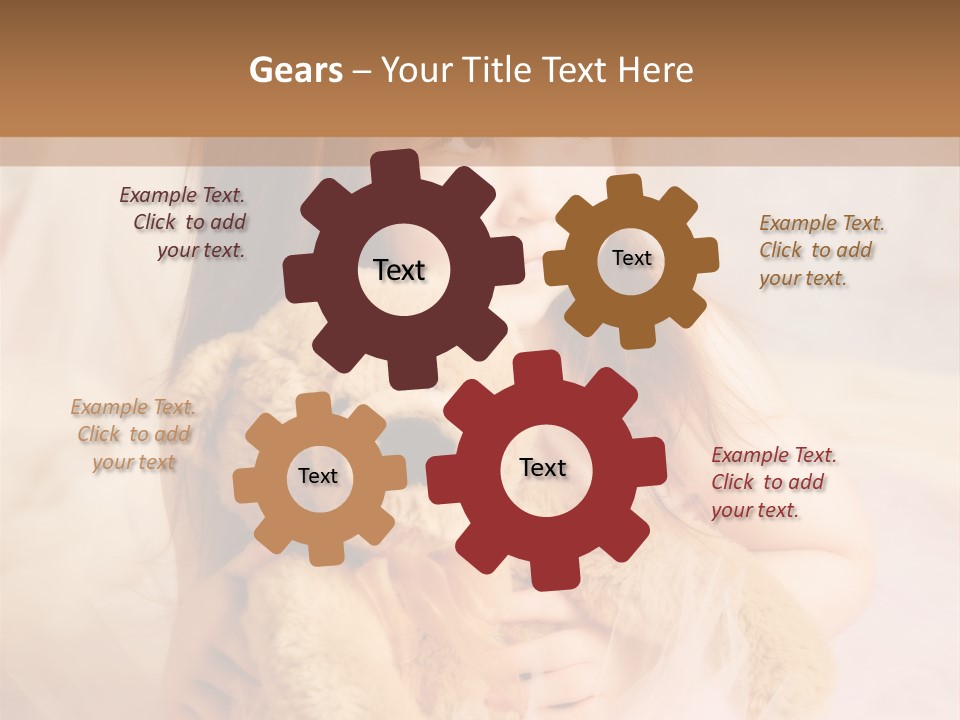 Gears – Your Title Text Here

Example Text. Click to add your text.

Text

Text

Example Text. Click to add your text.

Example Text. Click to add your text

Text

Text

Example Text. Click to add your text.